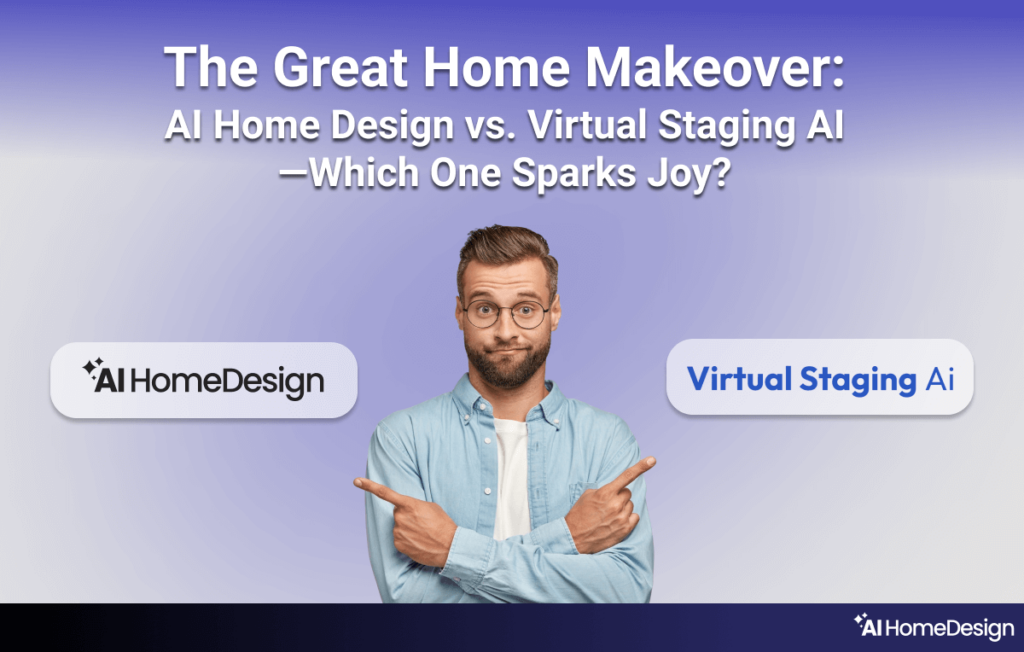 The Great Home Makeover:
AI Home Design vs. Virtual Staging AI —Which One Sparks Joy?

AI HomeDesign

Virtual Staging Ai

AI HomeDesign